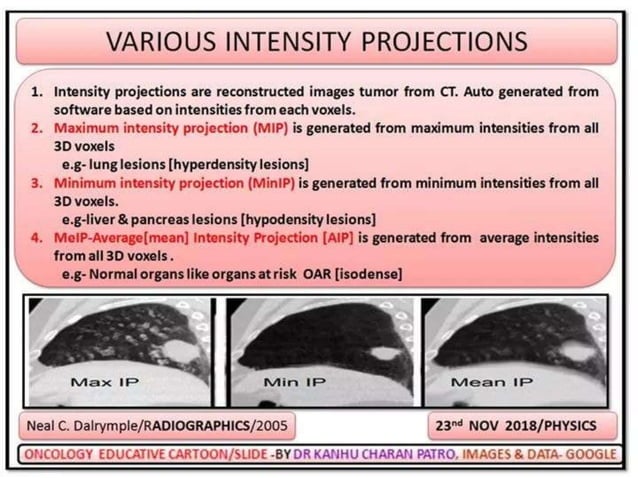 VARIOUS INTENSITY PROJECTIONS

1. Intensity projections are reconstructed images tumor from CT. Auto generated from software based on intensities from each voxels.
2. Maximum intensity projection (MIP) is generated from maximum intensities from all 3D voxels
e.g- lung lesions [hyperdensity lesions]
3. Minimum intensity projection (MinIP) is generated from minimum intensities from all 3D voxels.
e.g-liver & pancreas lesions [hypodensity lesions]
4. MeIP-Average[mean] Intensity Projection [AIP] is generated from average intensities from all 3D voxels .
e.g- Normal organs like organs at risk OAR [isodense]

Max IP

Min IP

Mean IP

Neal C. Dalrymple/RADIOGRAPHICS/2005

23$^{nd}$ NOV 2018/PHYSICS

ONCOLOGY EDUCATIVE CARTOON/SLIDE -BY DR KANHU CHARAN PATRO, IMAGES & DATA- GOOGLE